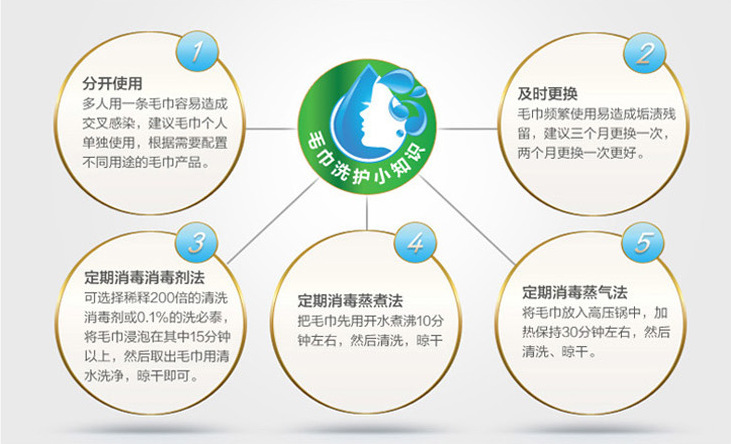 毛巾洗护小知识

1
分开使用
多人用一条毛巾容易造成交叉感染，建议毛巾个人单独使用，根据需要配置不同用途的毛巾产品。

2
及时更换
毛巾频繁使用易造成垢渍残留，建议三个月更换一次，两个月更换一次更好。

3
定期消毒消毒剂法
可选择稀释200倍的清洗消毒剂或0.1%的洗必泰，将毛巾浸泡在其中15分钟以上，然后取出毛巾用清水洗净，晾干即可。

4
定期消毒蒸煮法
把毛巾先用开水煮沸10分钟左右，然后清洗，晾干

5
定期消毒蒸气法
将毛巾放入高压锅中，加热保持30分钟左右，然后清洗、晾干。